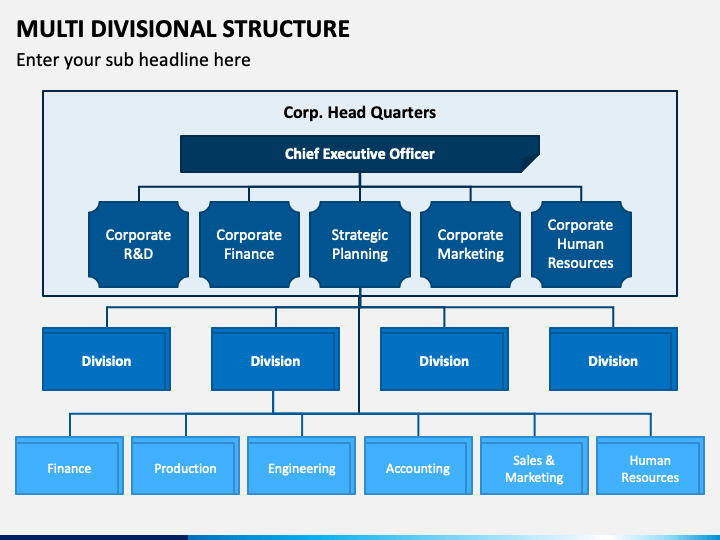 MULTI DIVISIONAL STRUCTURE

Enter your sub headline here

Corp. Head Quarters

Chief Executive Officer

Corporate R&D

Corporate Finance

Strategic Planning

Corporate Marketing

Corporate Human Resources

Division

Division

Division

Division

Finance

Production

Engineering

Accounting

Sales & Marketing

Human Resources